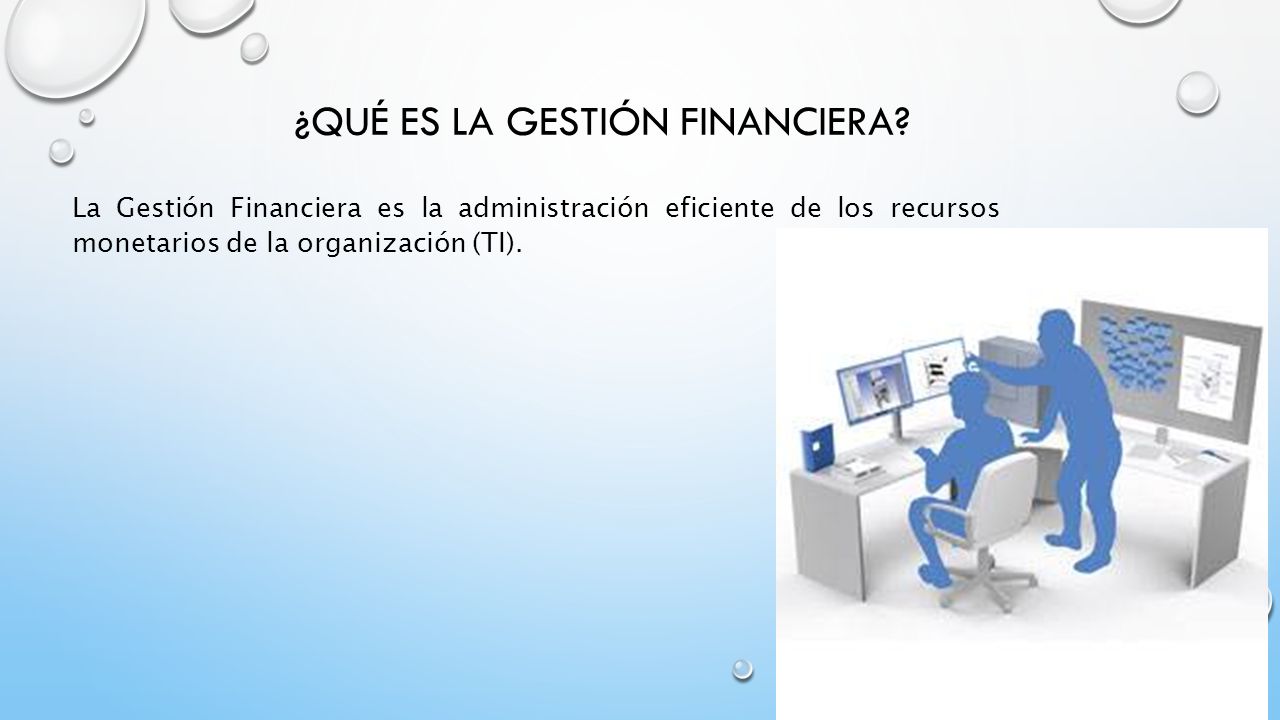 ¿QUÉ ES LA GESTIÓN FINANCIERA?

La Gestión Financiera es la administración eficiente de los recursos monetarios de la organización (TI).